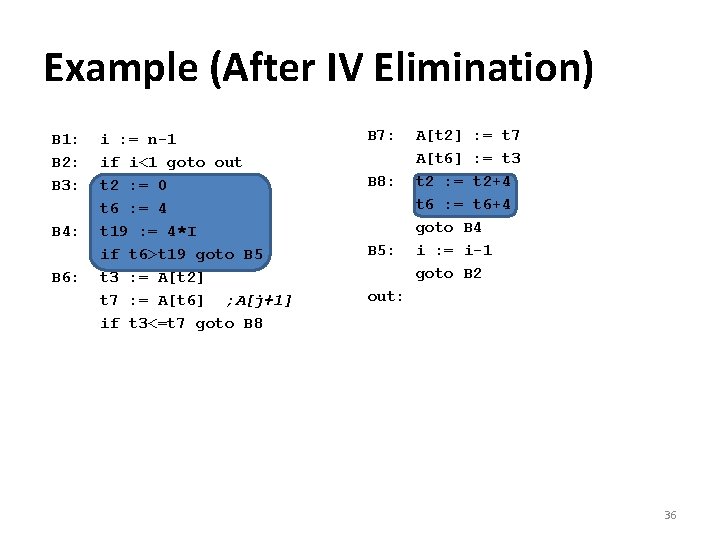 Example (After IV Elimination)

B1: i := n-1
B2: if i<1 goto out
B3: t2 := 0
t6 := 4
B4: t19 := 4*I
if t6>t19 goto B5
B6: t3 := A[t2]
t7 := A[t6] ;A[j+1]
if t3<=t7 goto B8

B7: A[t2] := t7
A[t6] := t3
B8: t2 := t2+4
t6 := t6+4
goto B4
B5: i := i-1
goto B2
out:

36